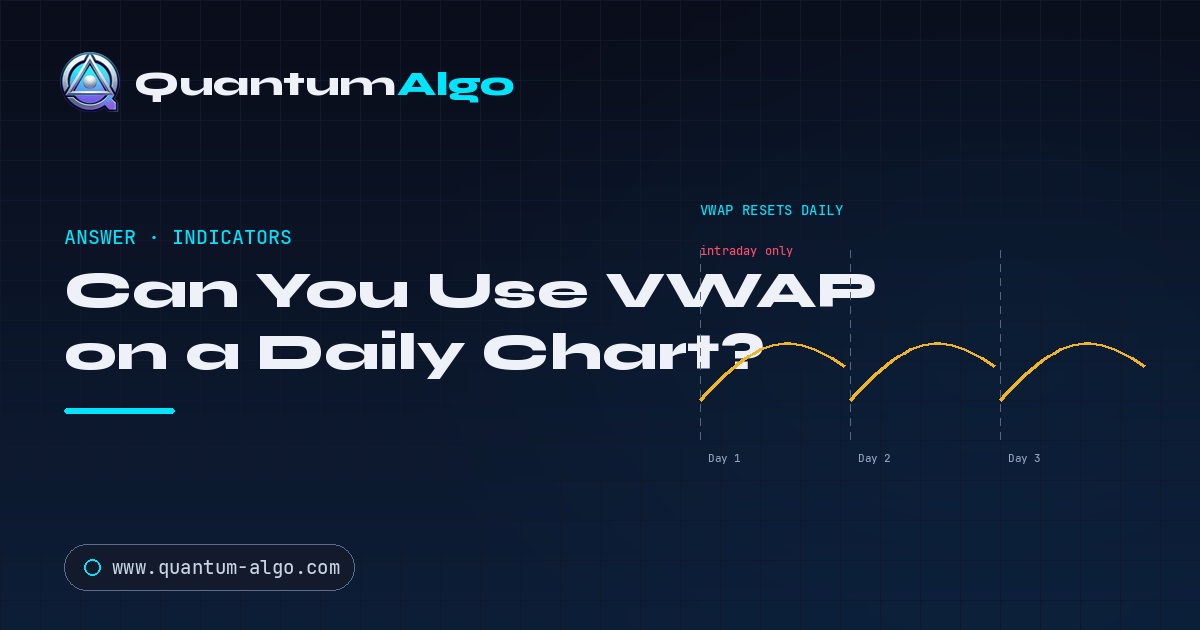 QuantumAlgo

ANSWER · INDICATORS

Can You Use VWAP on a Daily Chart?

VWAP RESETS DAILY

intraday only

Day 1

Day 2

Day 3

www.quantum-algo.com